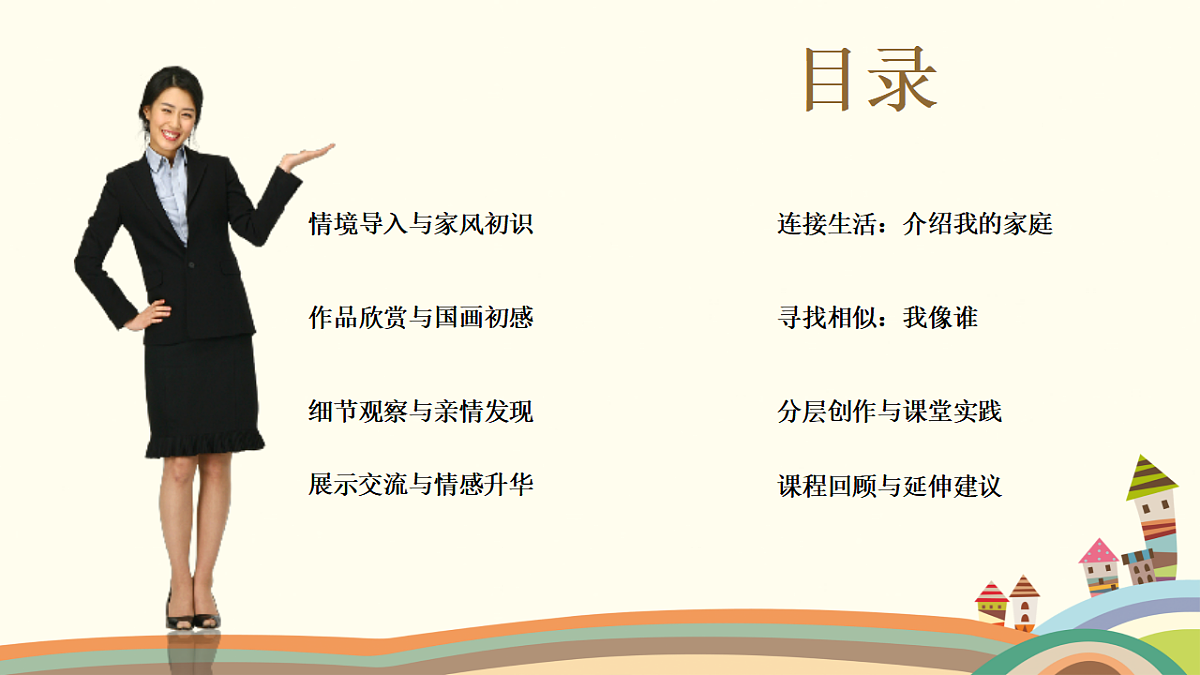 目录

情境导入与家风初识

作品欣赏与国画初感

细节观察与亲情发现

展示交流与情感升华

连接生活：介绍我的家庭

寻找相似：我像谁

分层创作与课堂实践

课程回顾与延伸建议